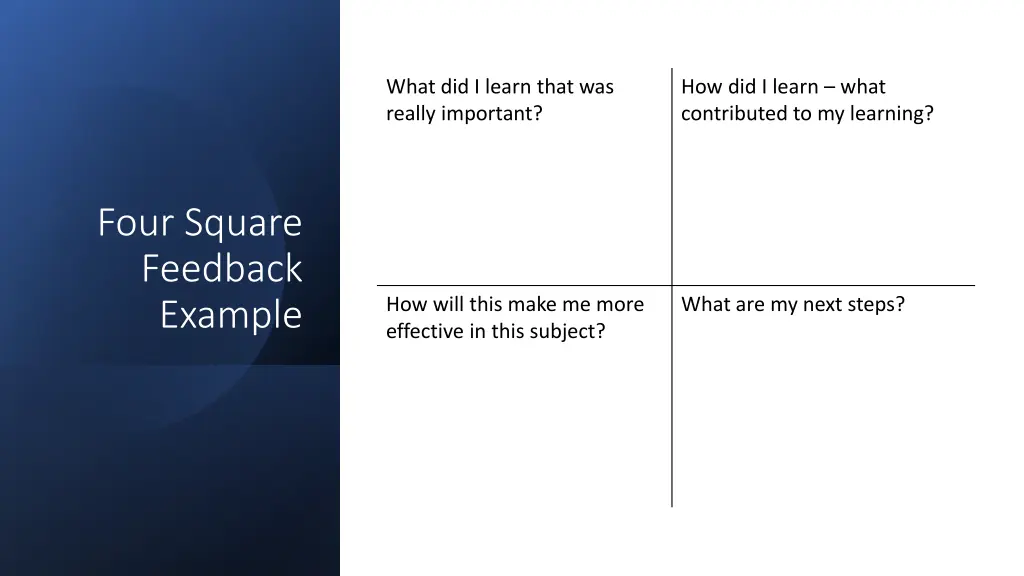 Four Square Feedback Example

| What did I learn that was really important? | How did I learn – what contributed to my learning? |
|---|---|
| How will this make me more effective in this subject? | What are my next steps? |